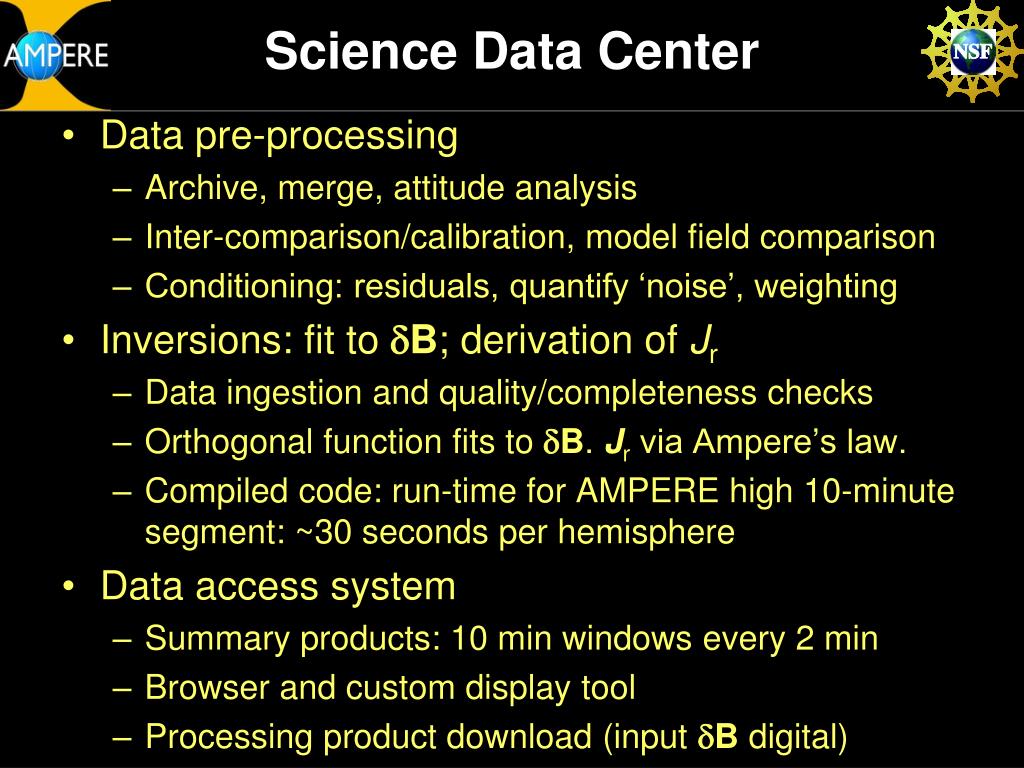 AMPERE

Science Data Center

NSF

• Data pre-processing
– Archive, merge, attitude analysis
– Inter-comparison/calibration, model field comparison
– Conditioning: residuals, quantify ‘noise’, weighting

• Inversions: fit to $\delta\mathbf{B}$; derivation of $J_r$
– Data ingestion and quality/completeness checks
– Orthogonal function fits to $\delta\mathbf{B}$. $J_r$ via Ampere’s law.
– Compiled code: run-time for AMPERE high 10-minute segment: ~30 seconds per hemisphere

• Data access system
– Summary products: 10 min windows every 2 min
– Browser and custom display tool
– Processing product download (input $\delta\mathbf{B}$ digital)